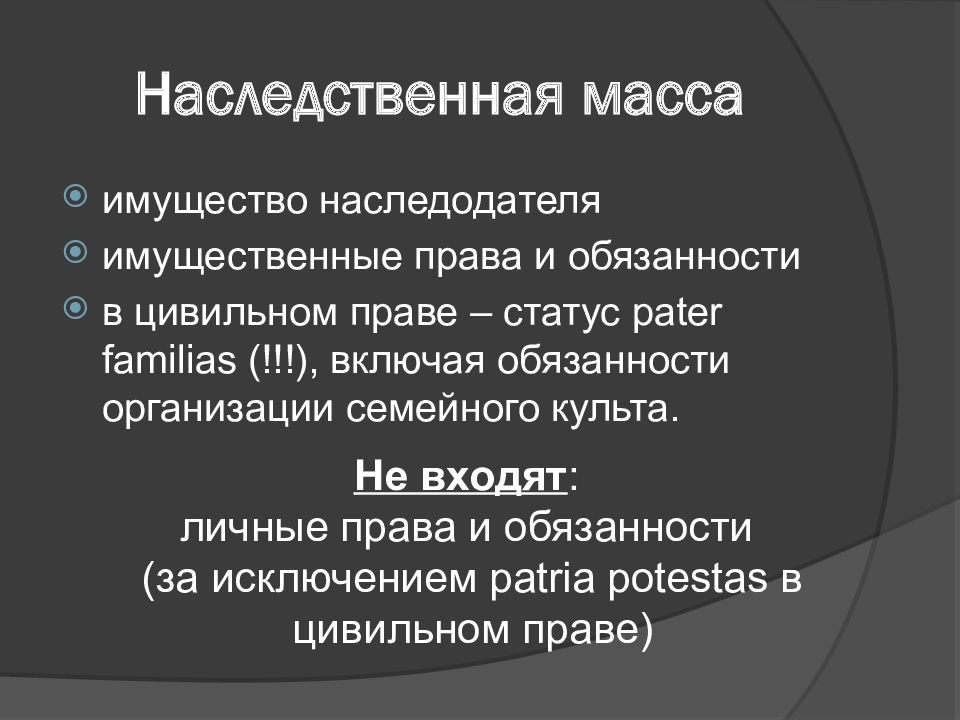 Наследственная масса

имущество наследодателя

имущественные права и обязанности

в цивильном праве – статус pater familias (!!!), включая обязанности организации семейного культа.

Не входят:
личные права и обязанности (за исключением patria potestas в цивильном праве)